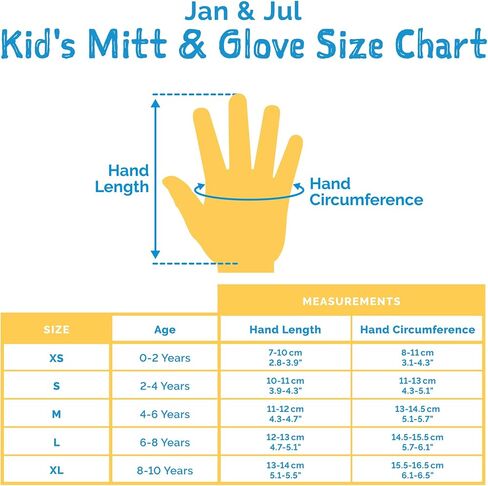 Jan & Jul
Kid's Mitt & Glove Size Chart

Hand Length

Hand Circumference

MEASUREMENTS

| SIZE | Age | Hand Length | Hand Circumference |
|---|---|---|---|
| XS | 0-2 Years | 7-10 cm 2.8-3.9" | 8-11 cm 3.1-4.3" |
| S | 2-4 Years | 10-11 cm 3.9-4.3" | 11-13 cm 4.3-5.1" |
| M | 4-6 Years | 11-12 cm 4.3-4.7" | 13-14.5 cm 5.1-5.7" |
| L | 6-8 Years | 12-13 cm 4.7-5.1" | 14.5-15.5 cm 5.7-6.1" |
| XL | 8-10 Years | 13-14 cm 5.1-5.5" | 15.5-16.5 cm 6.1-6.5" |